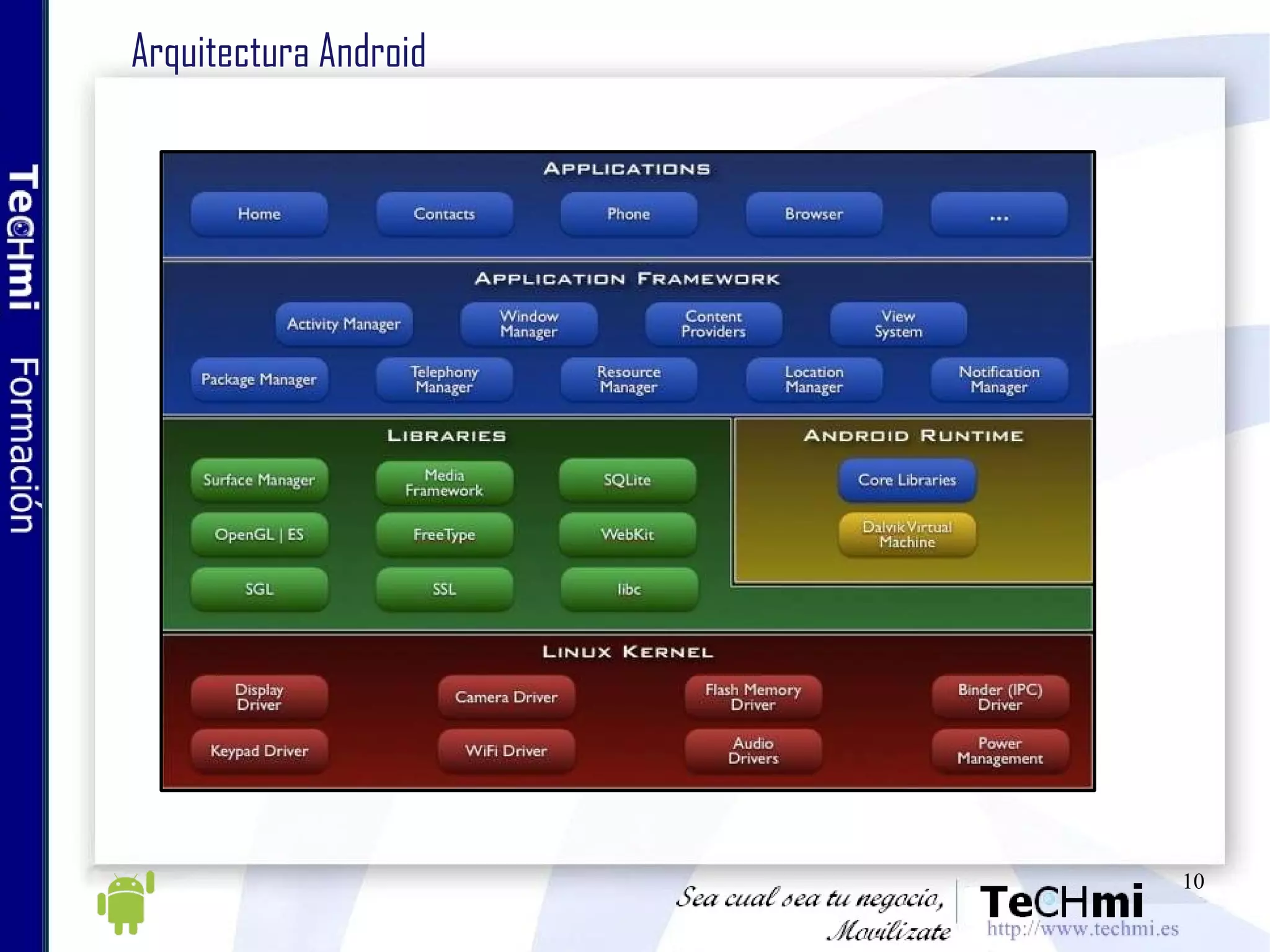 TeCHmi Formación

Arquitectura Android

APPLICATIONS

Home

Contacts

Phone

Browser

...

APPLICATION FRAMEWORK

Activity Manager

Window Manager

Content Providers

View System

Package Manager

Telephony Manager

Resource Manager

Location Manager

Notification Manager

LIBRARIES

Surface Manager

Media Framework

SQLite

OpenGL | ES

FreeType

WebKit

SGL

SSL

libc

ANDROID RUNTIME

Core Libraries

Dalvik Virtual Machine

LINUX KERNEL

Display Driver

Camera Driver

Flash Memory Driver

Binder (IPC) Driver

Keypad Driver

WiFi Driver

Audio Drivers

Power Management

Sea cual sea tu negocio, Movilízate

TeCHmi
http://www.techmi.es

10